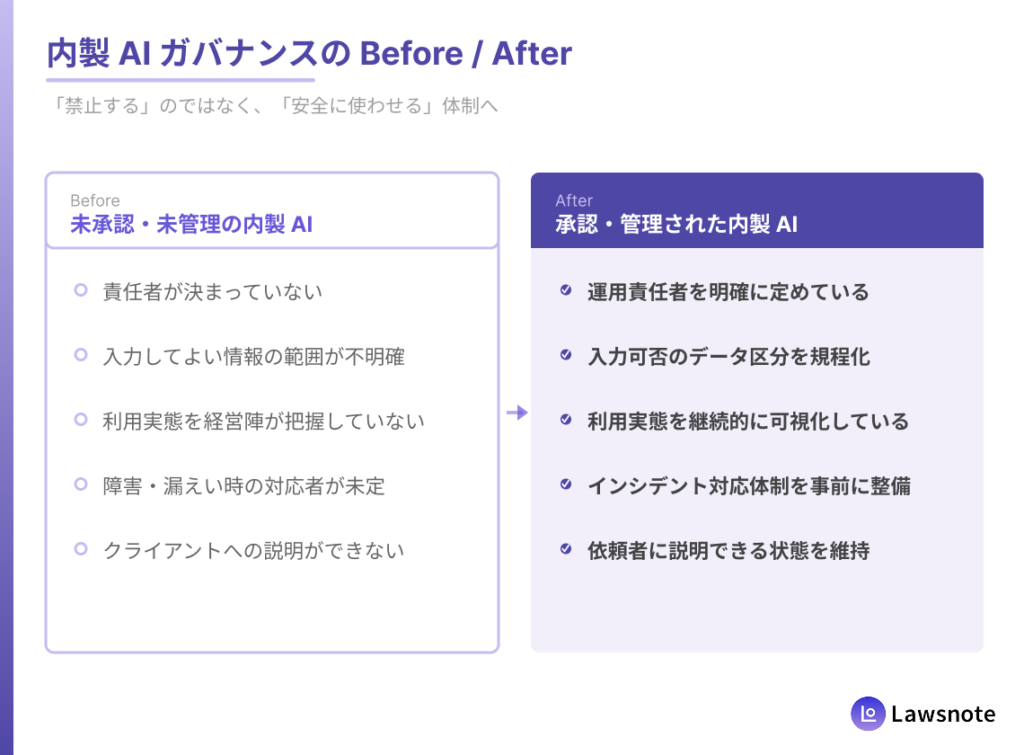 内製 AI ガバナンスの Before / After

「禁止する」のではなく、「安全に使わせる」体制へ

Before
未承認・未管理の内製 AI

責任者が決まっていない

入力してよい情報の範囲が不明確

利用実態を経営陣が把握していない

障害・漏えい時の対応者が未定

クライアントへの説明ができない

After
承認・管理された内製 AI

運用責任者を明確に定めている

入力可否のデータ区分を規程化

利用実態を継続的に可視化している

インシデント対応体制を事前に整備

依頼者に説明できる状態を維持

Lawsnote